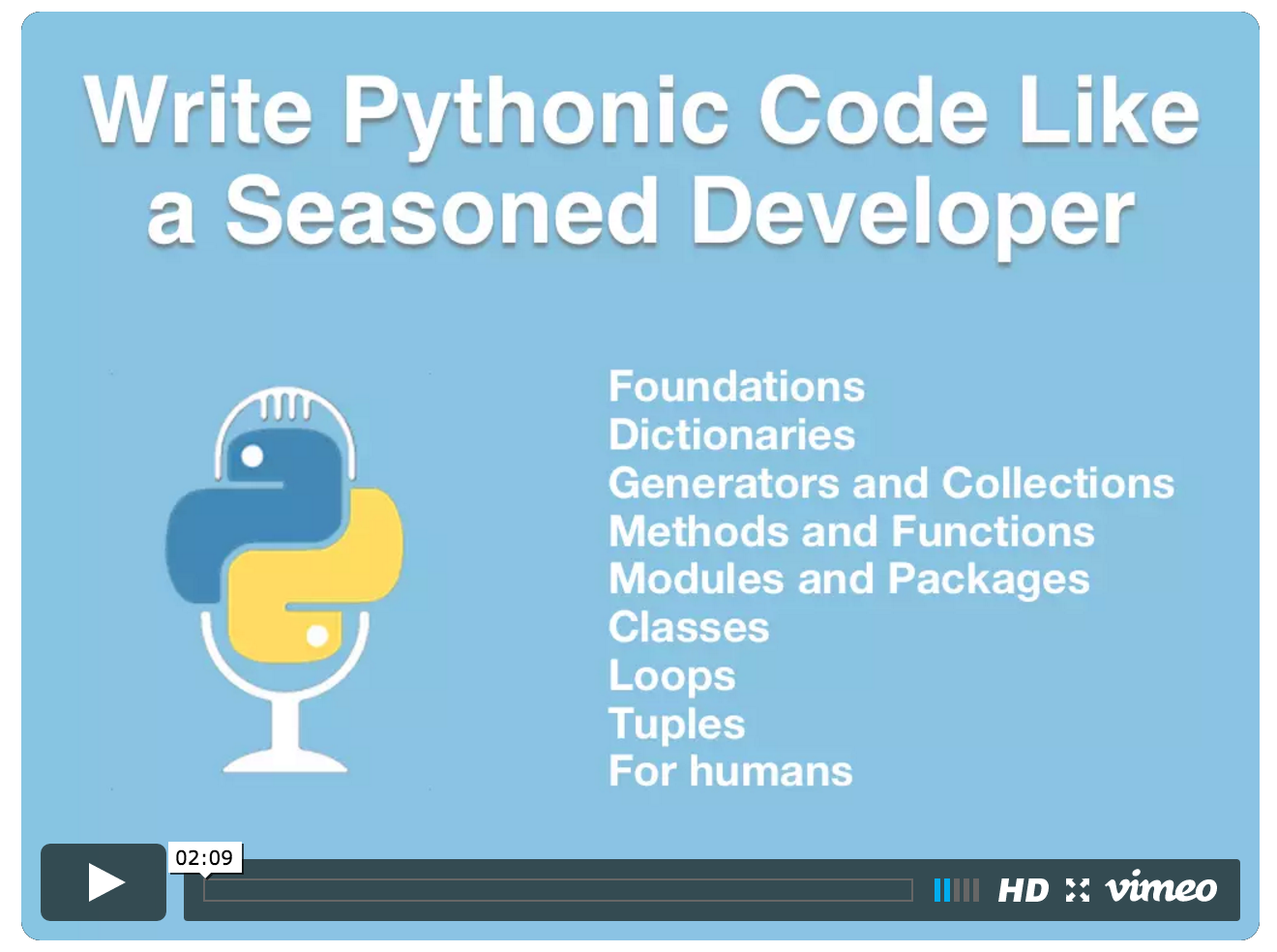 Write Pythonic Code Like a Seasoned Developer

Foundations
Dictionaries
Generators and Collections
Methods and Functions
Modules and Packages
Classes
Loops
Tuples
For humans

02:09

HD

vimeo